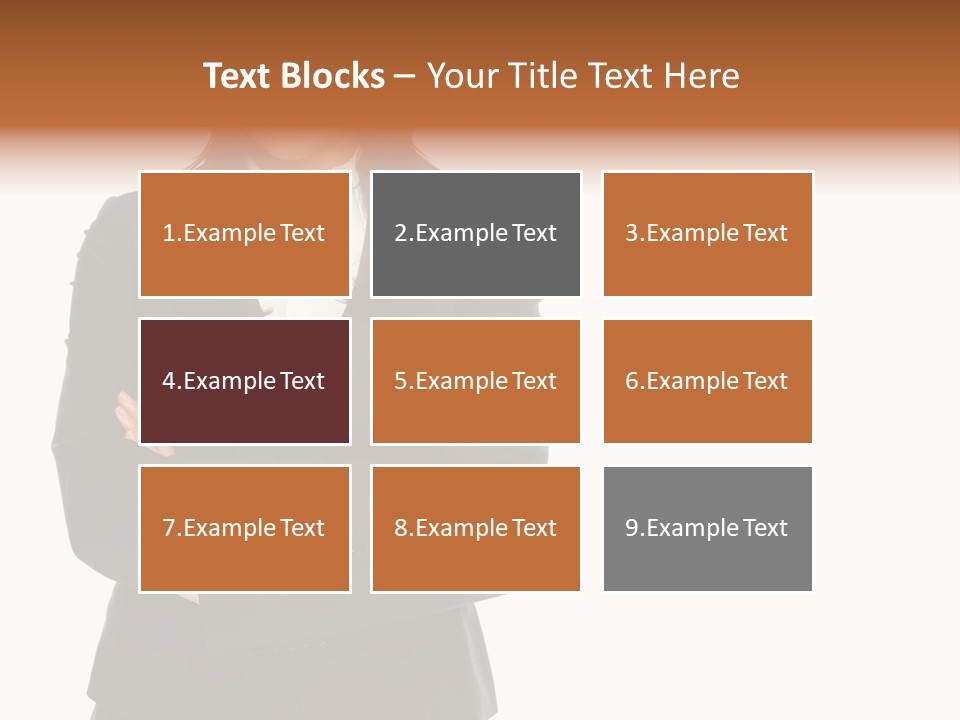 Text Blocks – Your Title Text Here

1.Example Text

2.Example Text

3.Example Text

4.Example Text

5.Example Text

6.Example Text

7.Example Text

8.Example Text

9.Example Text